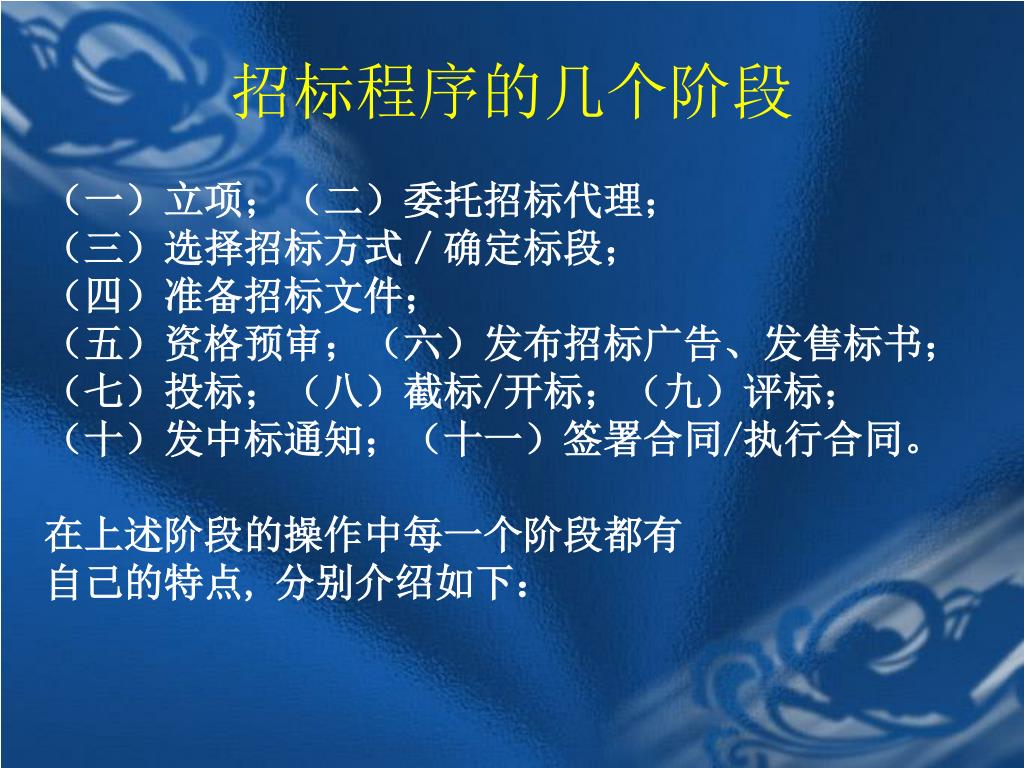 招标程序的几个阶段

（一）立项；（二）委托招标代理；
（三）选择招标方式 / 确定标段；
（四）准备招标文件；
（五）资格预审；（六）发布招标广告、发售标书；
（七）投标；（八）截标/开标；（九）评标；
（十）发中标通知；（十一）签署合同/执行合同。

在上述阶段的操作中每一个阶段都有自己的特点，分别介绍如下：